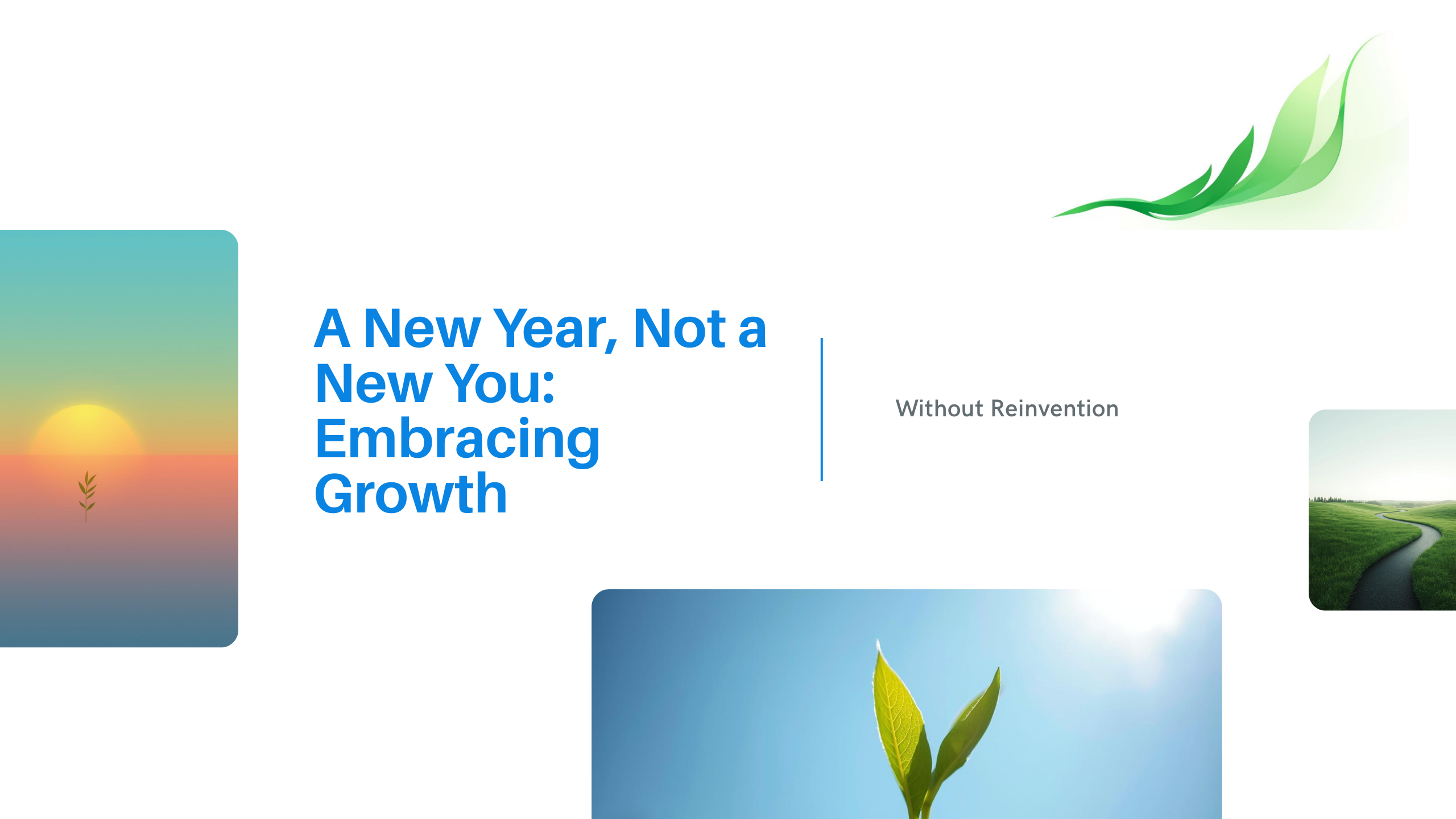 A New Year, Not a New You: Embracing Growth

Without Reinvention